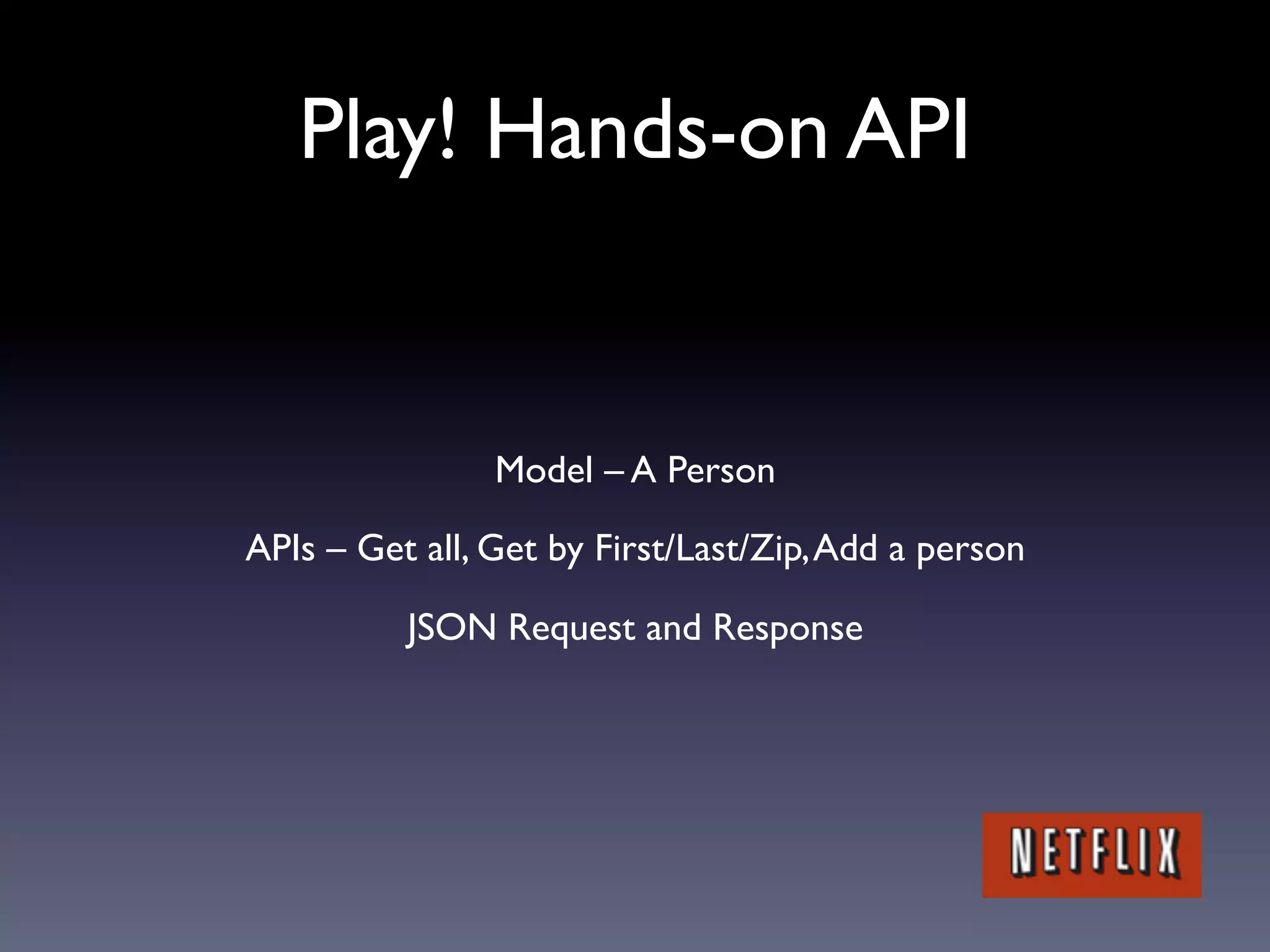 Play! Hands-on API

Model – A Person

APIs – Get all, Get by First/Last/Zip, Add a person

JSON Request and Response

NETFLIX